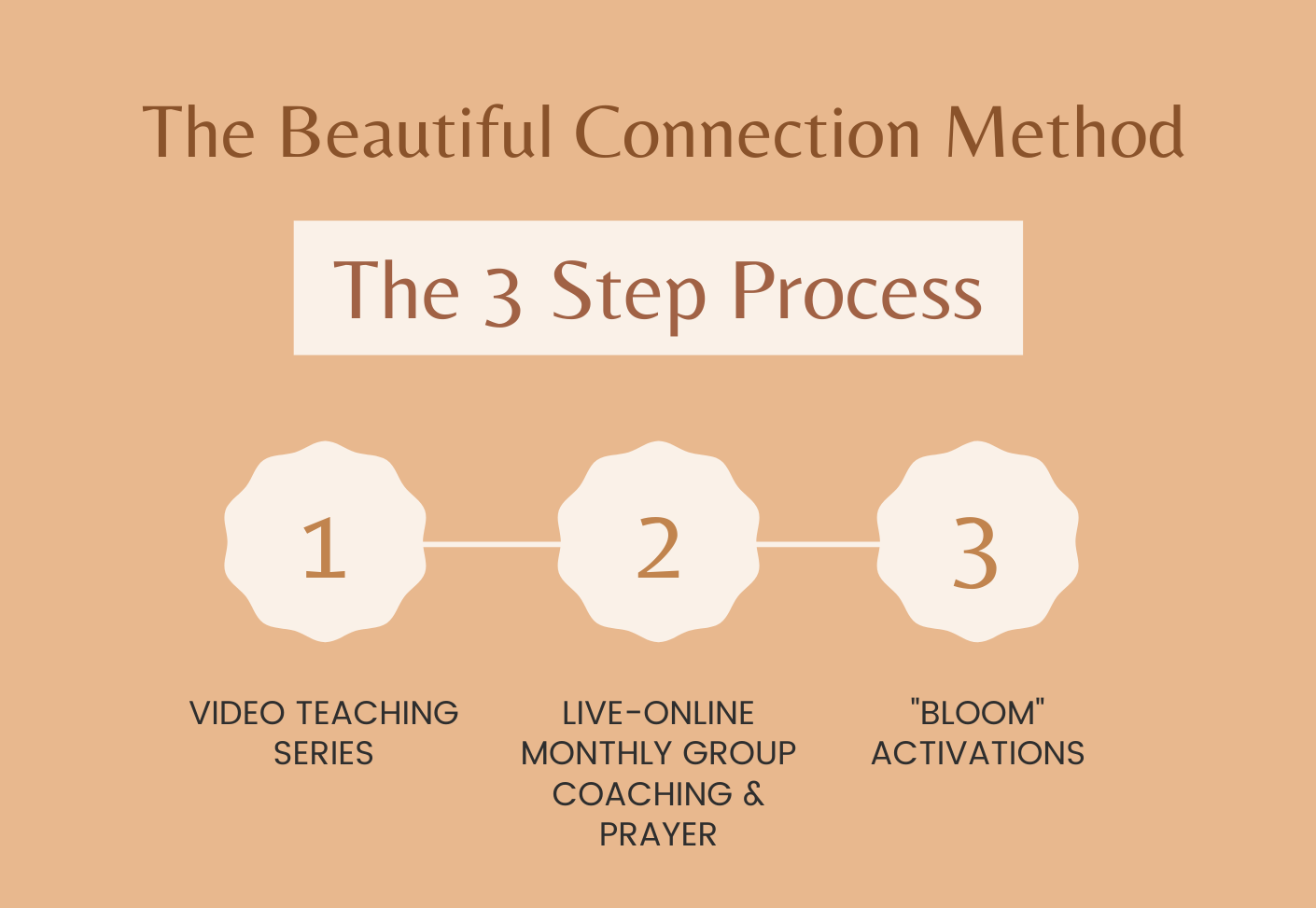 The Beautiful Connection Method

The 3 Step Process

1

2

3

VIDEO TEACHING SERIES

LIVE-ONLINE MONTHLY GROUP COACHING & PRAYER

"BLOOM" ACTIVATIONS